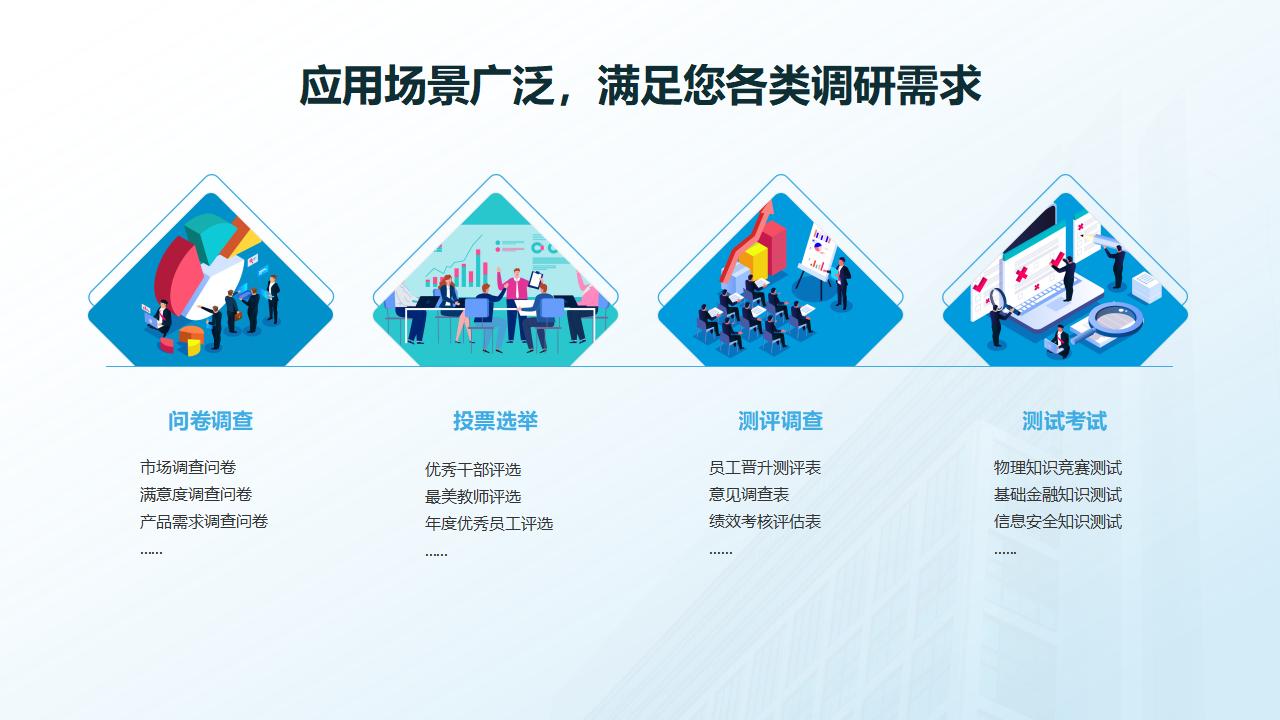 应用场景广泛，满足您各类调研需求

问卷调查

市场调查问卷
满意度调查问卷
产品需求调查问卷
......

投票选举

优秀干部评选
最美教师评选
年度优秀员工评选
......

测评调查

员工晋升测评表
意见调查表
绩效考核评估表
......

测试考试

物理知识竞赛测试
基础金融知识测试
信息安全知识测试
......